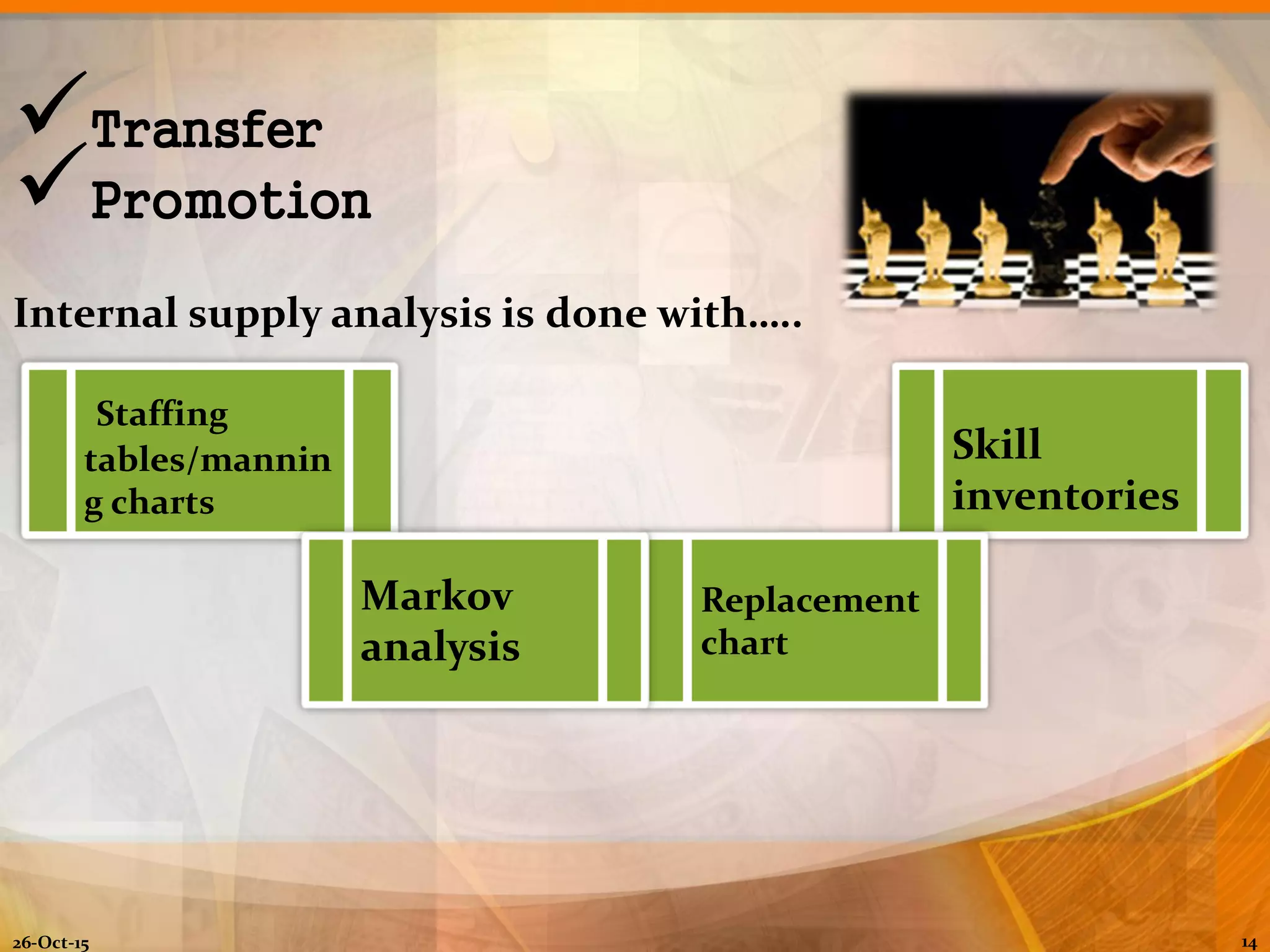 ✓ Transfer
✓ Promotion

Internal supply analysis is done with…..

Staffing tables/manning charts

Skill inventories

Markov analysis

Replacement chart

26-Oct-15

14